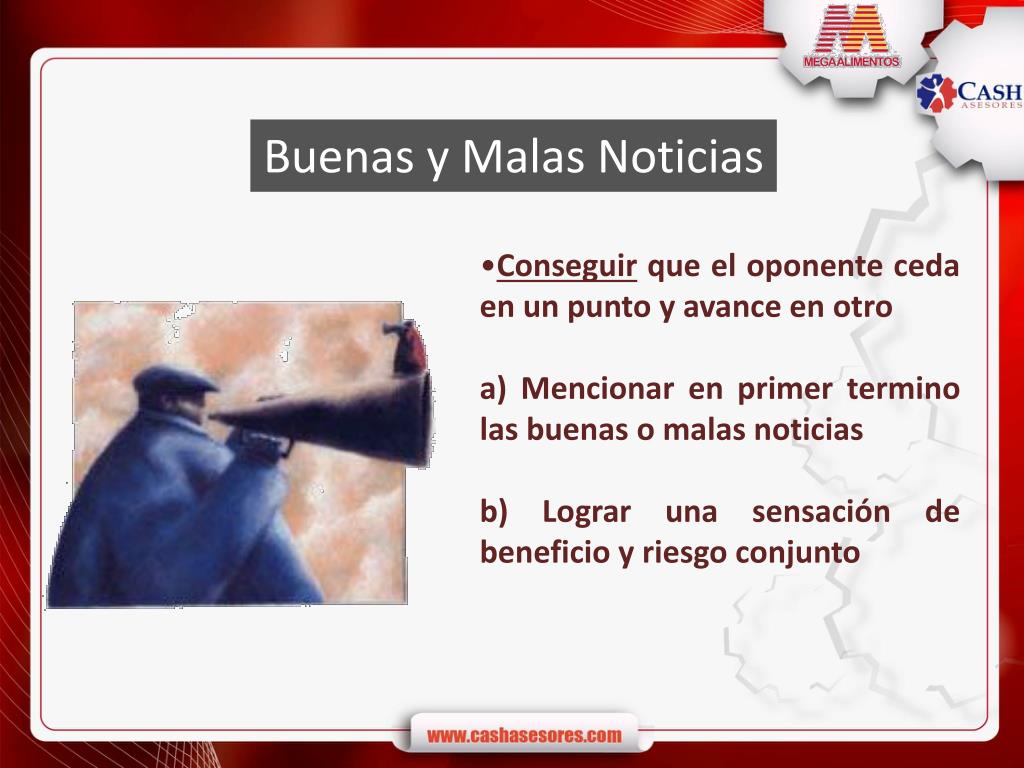 MEGAALIMENTOS

CASH ASESORES

Buenas y Malas Noticias

•Conseguir que el oponente ceda en un punto y avance en otro

a) Mencionar en primer termino las buenas o malas noticias

b) Lograr una sensación de beneficio y riesgo conjunto

www.cashasesores.com